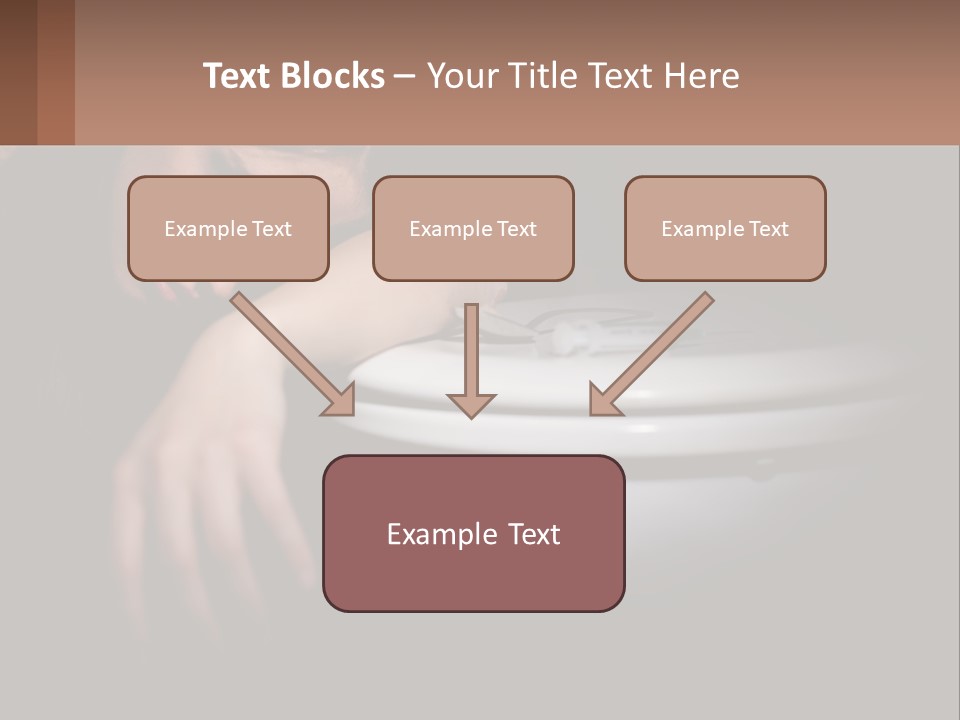 Text Blocks – Your Title Text Here

Example Text

Example Text

Example Text

Example Text